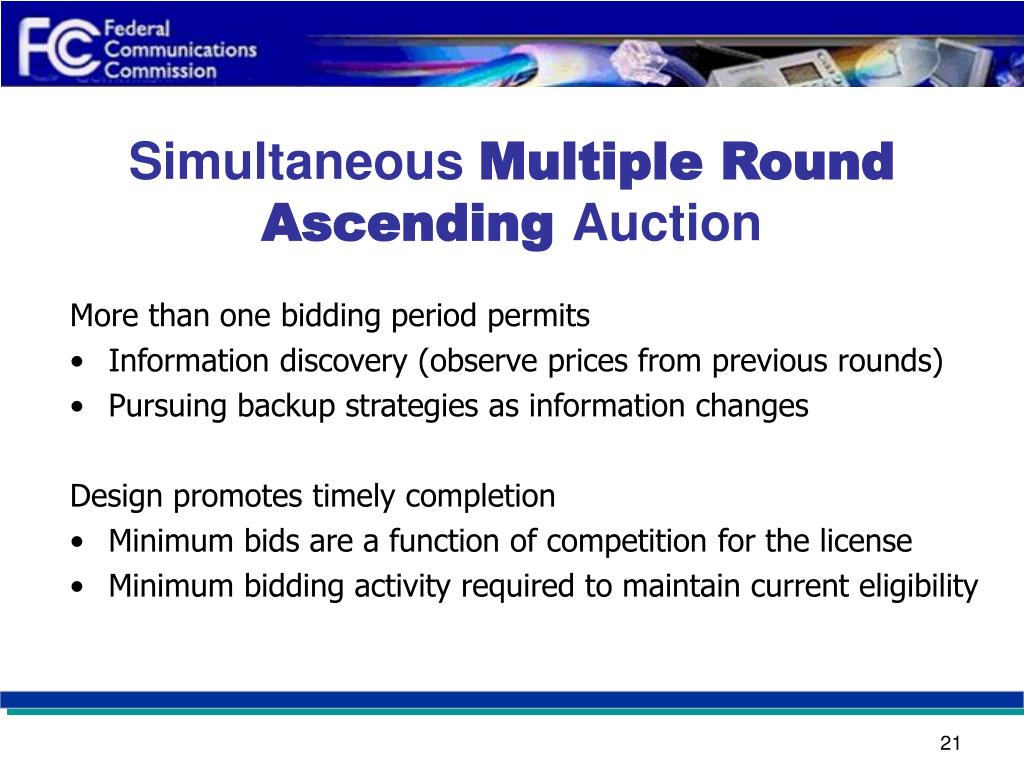 FCC Federal Communications Commission

Simultaneous Multiple Round Ascending Auction

More than one bidding period permits
• Information discovery (observe prices from previous rounds)
• Pursuing backup strategies as information changes

Design promotes timely completion
• Minimum bids are a function of competition for the license
• Minimum bidding activity required to maintain current eligibility

21